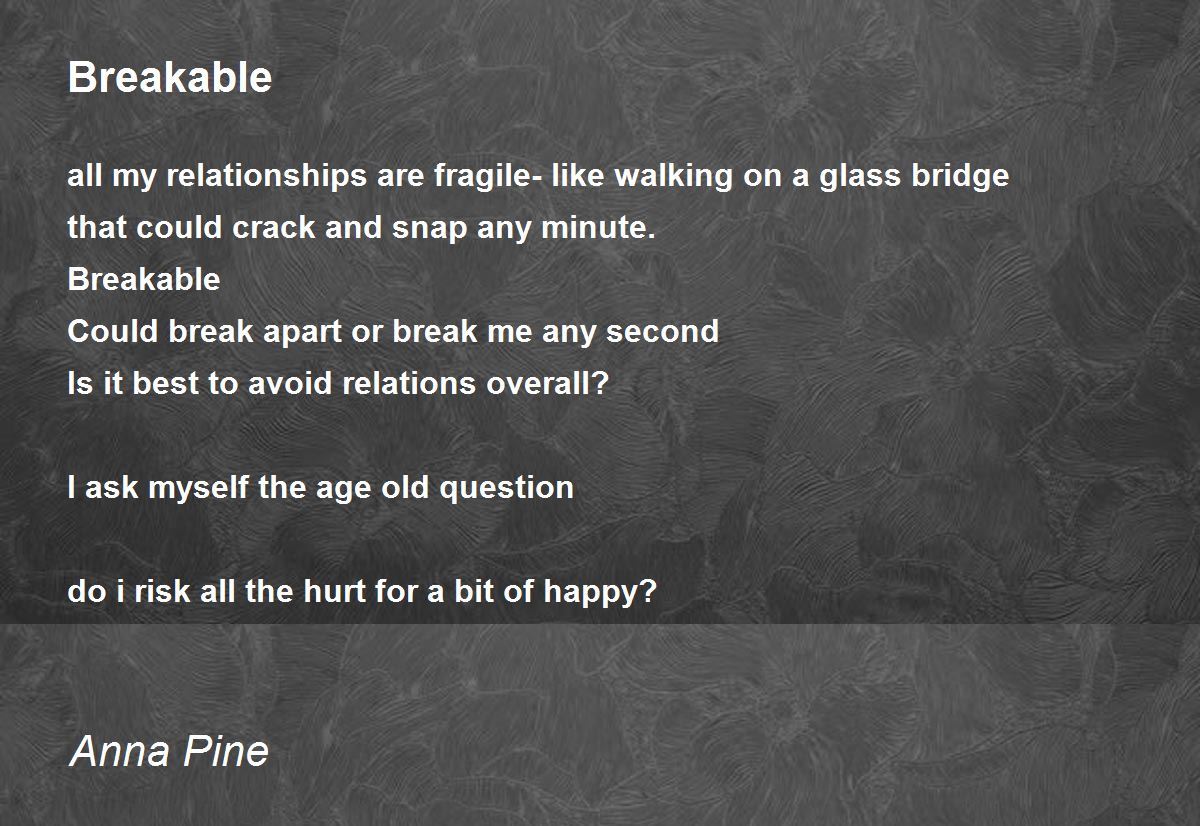 Breakable

all my relationships are fragile- like walking on a glass bridge
that could crack and snap any minute.
Breakable
Could break apart or break me any second
Is it best to avoid relations overall?

I ask myself the age old question

do i risk all the hurt for a bit of happy?

Anna Pine